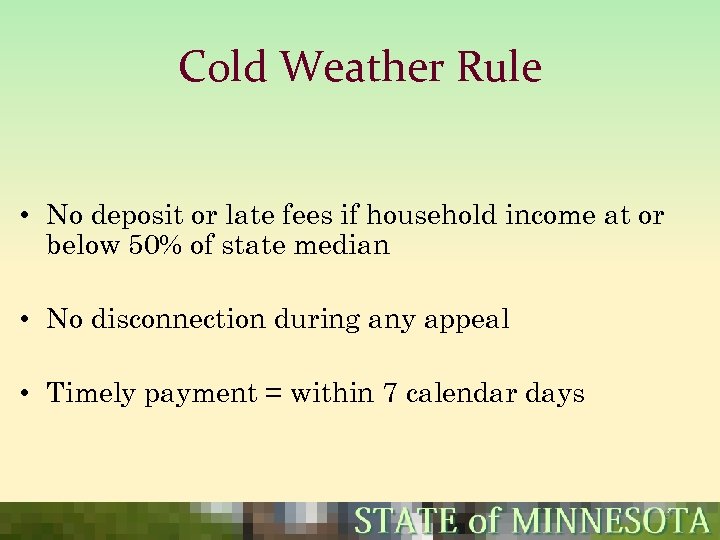 Cold Weather Rule

• No deposit or late fees if household income at or below 50% of state median

• No disconnection during any appeal

• Timely payment = within 7 calendar days

STATE of MINNESOTA